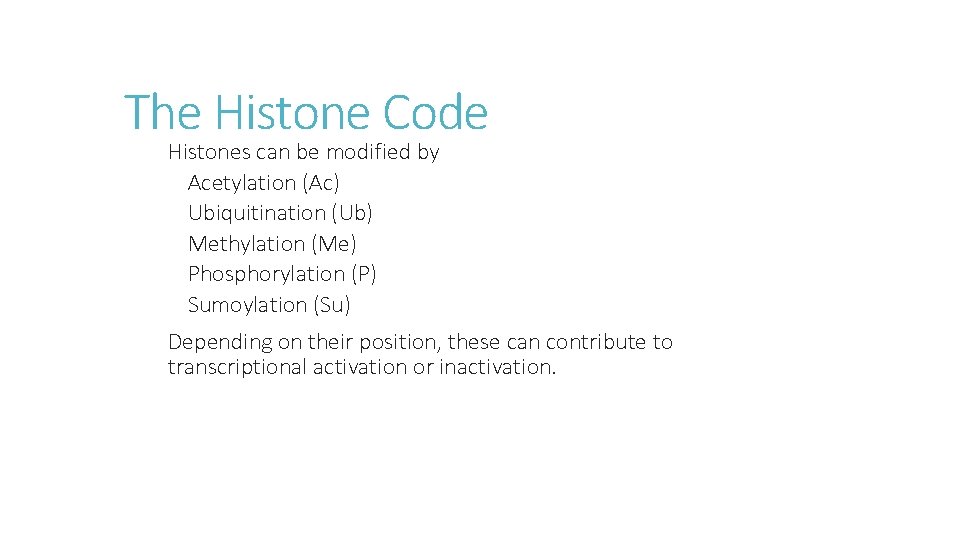 The Histone Code

Histones can be modified by
Acetylation (Ac)
Ubiquitination (Ub)
Methylation (Me)
Phosphorylation (P)
Sumoylation (Su)

Depending on their position, these can contribute to transcriptional activation or inactivation.